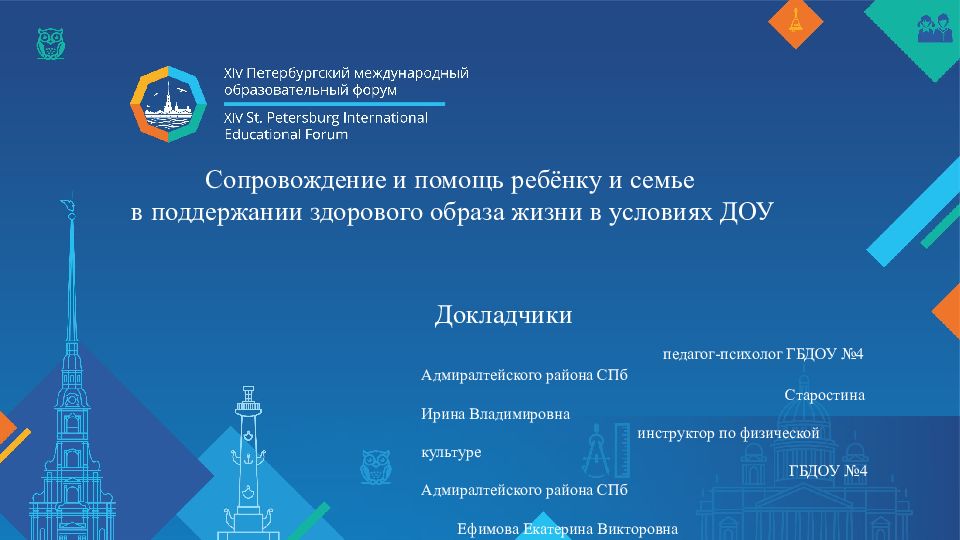 XIV Петербургский международный образовательный форум
XIV St. Petersburg International Educational Forum

Сопровождение и помощь ребёнку и семье в поддержании здорового образа жизни в условиях ДОУ

Докладчики

педагог-психолог ГБДОУ №4 Адмиралтейского района СПб Старостина Ирина Владимировна

инструктор по физической культуре ГБДОУ №4 Адмиралтейского района СПб

Ефимова Екатерина Викторовна